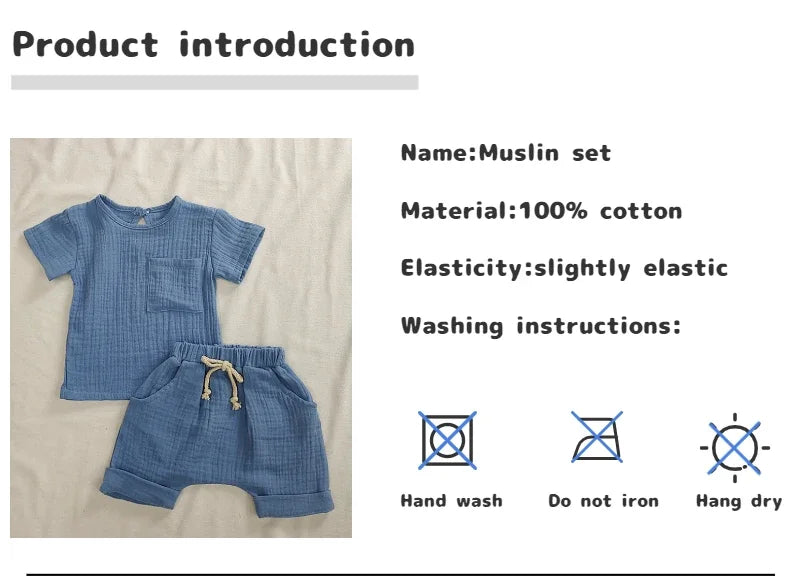 Product introduction

Name:Muslin set

Material:100% cotton

Elasticity:slightly elastic

Washing instructions:

Hand wash

Do not iron

Hang dry